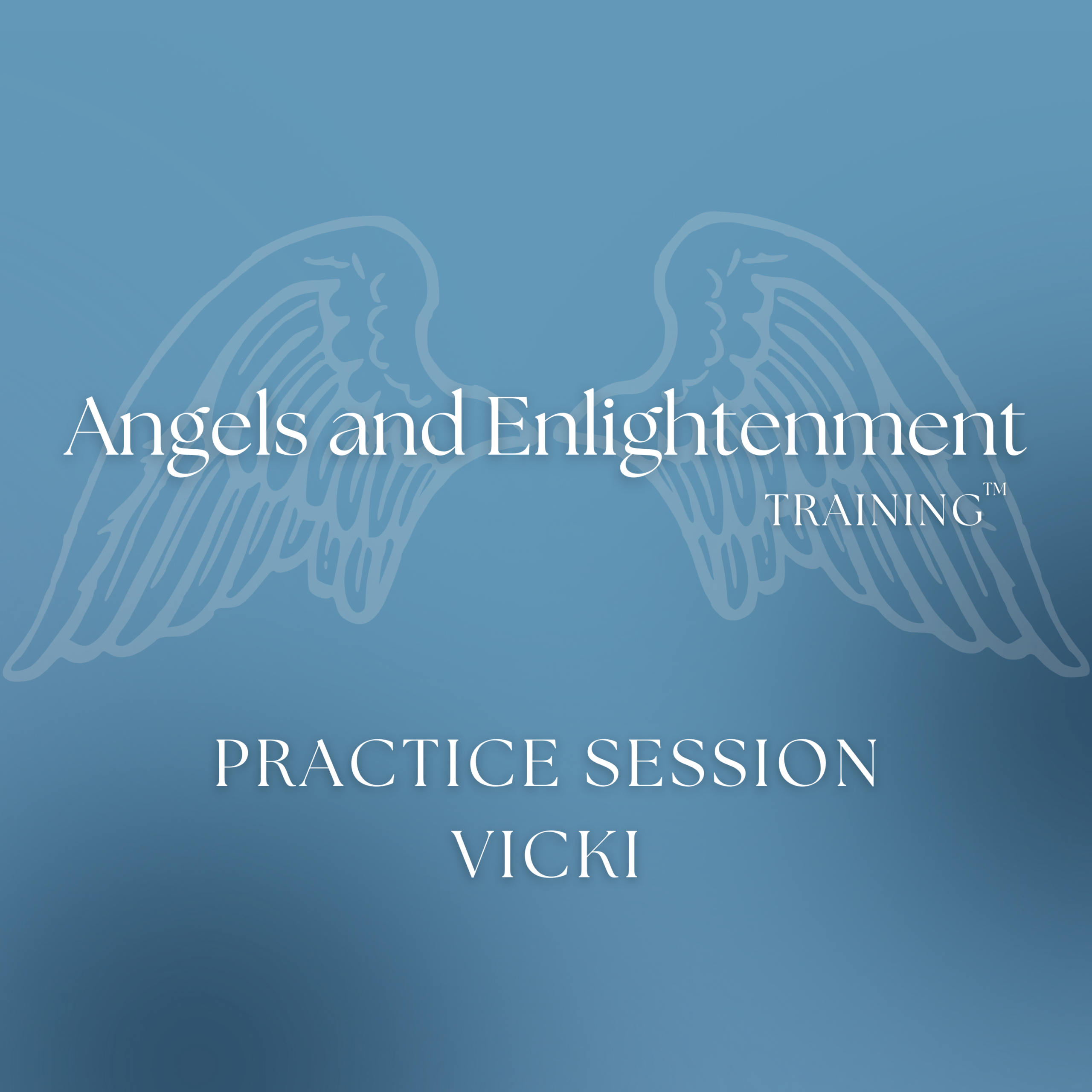 Angels and Enlightenment
TRAINING™

PRACTICE SESSION
VICKI